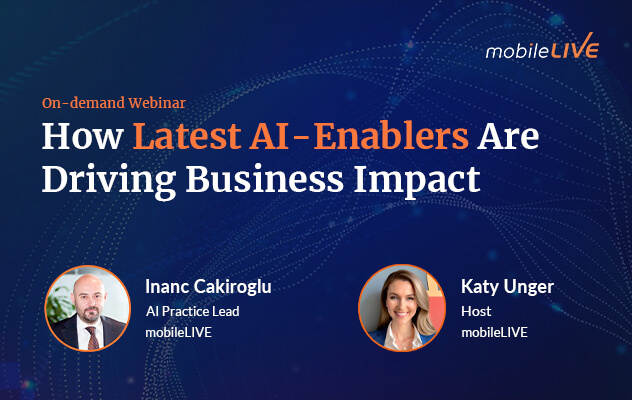 mobileLIVE

On-demand Webinar

How Latest AI-Enablers Are Driving Business Impact

Inanc Cakiroglu
AI Practice Lead
mobileLIVE

Katy Unger
Host
mobileLIVE